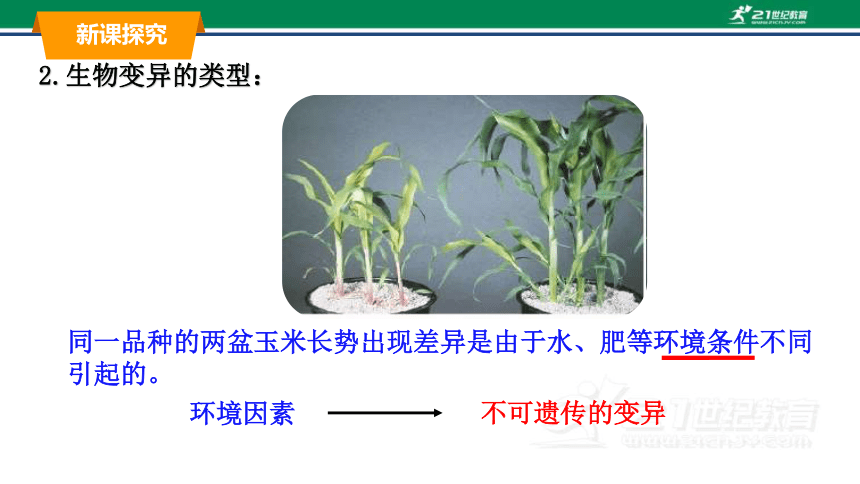 新课探究

21世纪教育

2.生物变异的类型：

同一品种的两盆玉米长势出现差异是由于水、肥等环境条件不同引起的。

环境因素 → 不可遗传的变异

21世纪教育